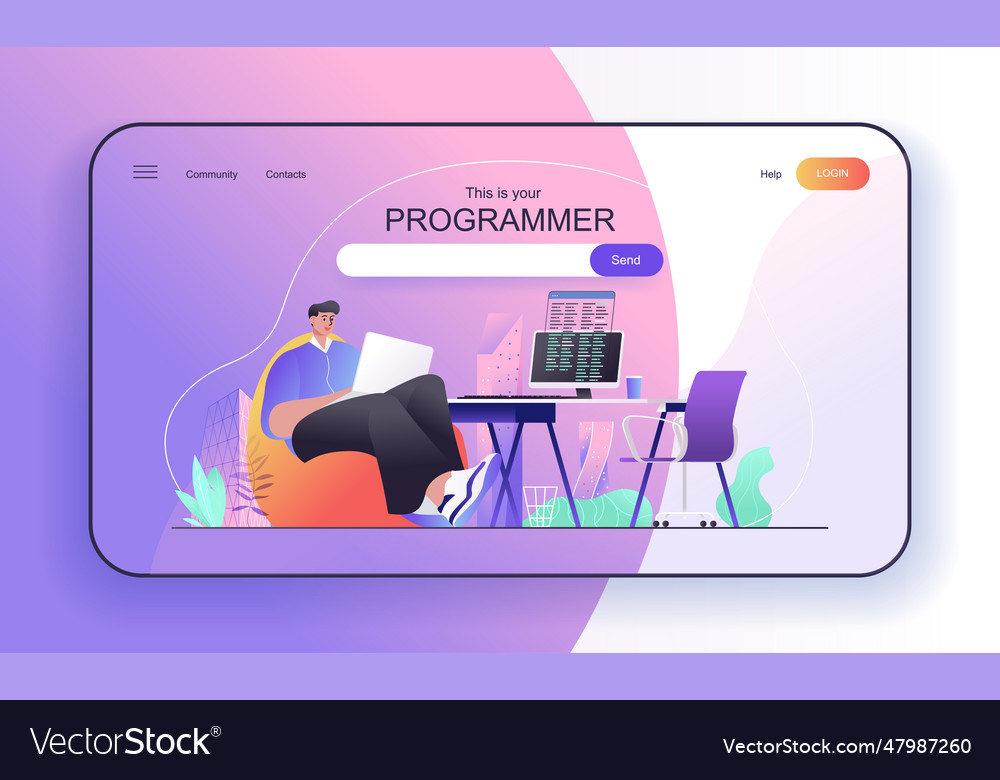 Community Contacts

Help LOGIN

This is your
PROGRAMMER

Send

VectorStock®

VectorStock.com/47987260